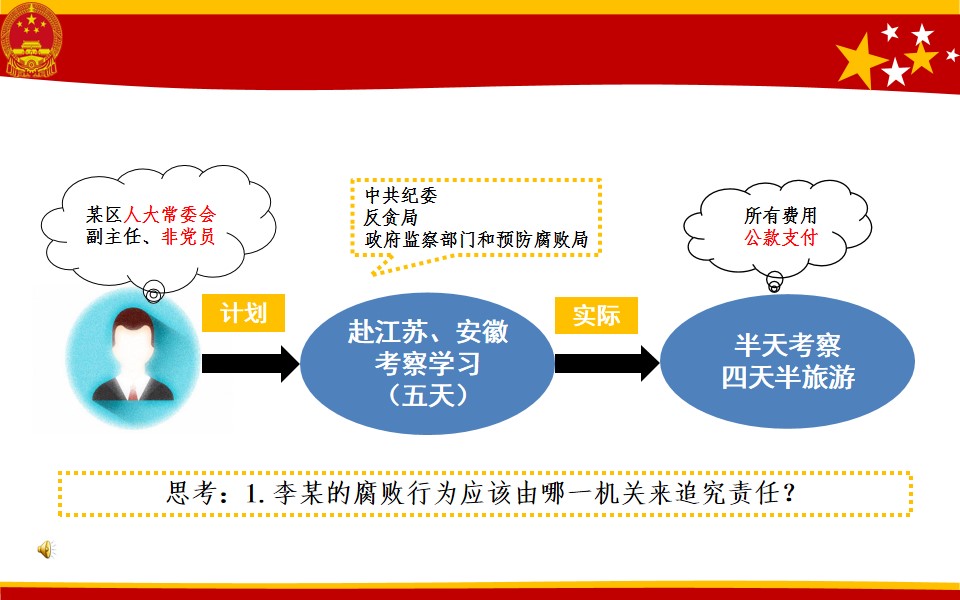 某区人大常委会
副主任、非党员

中共纪委
反贪局
政府监察部门和预防腐败局

所有费用
公款支付

计划

赴江苏、安徽
考察学习
（五天）

实际

半天考察
四天半旅游

思考：1. 李某的腐败行为应该由哪一机关来追究责任？